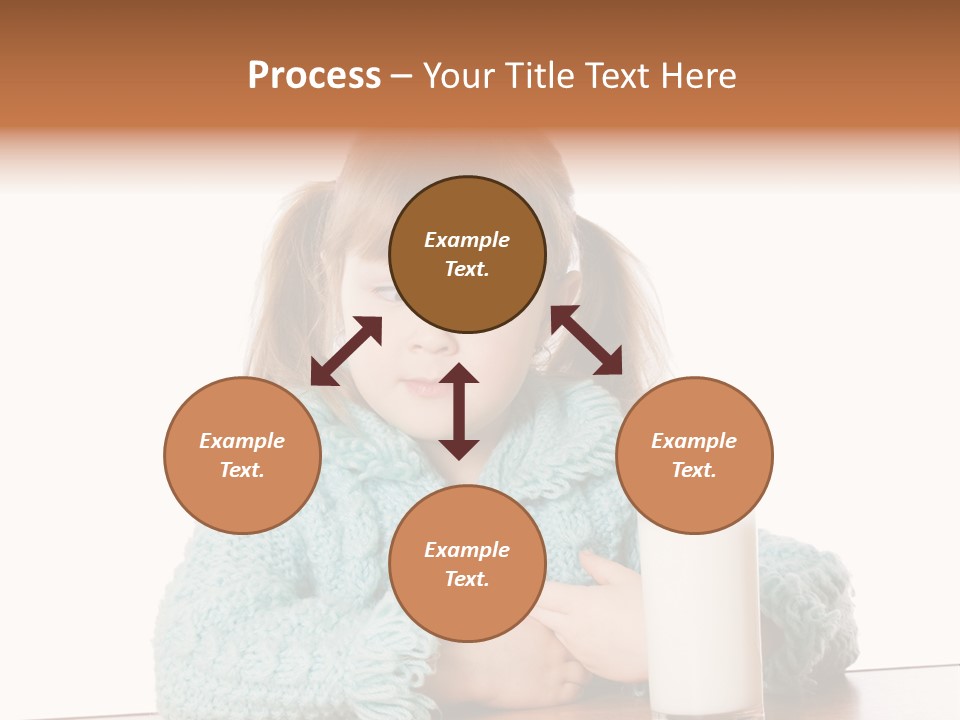 Process – Your Title Text Here

Example Text.

Example Text.

Example Text.

Example Text.